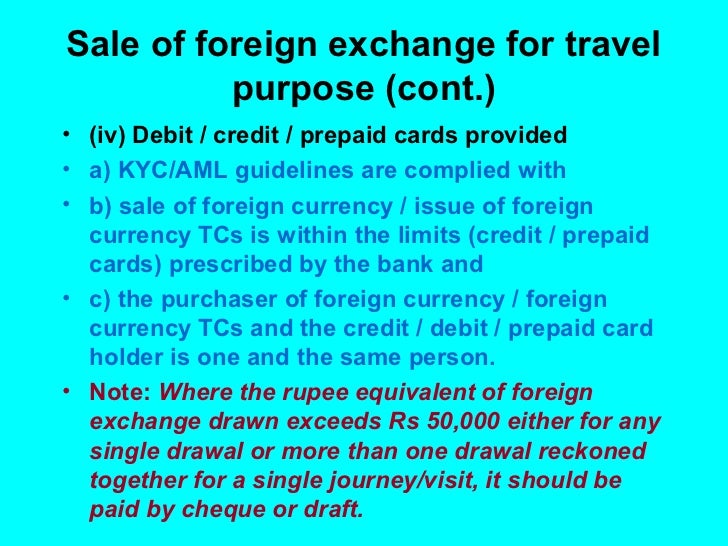 Sale of foreign exchange for travel purpose (cont.)

• (iv) Debit / credit / prepaid cards provided
• a) KYC/AML guidelines are complied with
• b) sale of foreign currency / issue of foreign currency TCs is within the limits (credit / prepaid cards) prescribed by the bank and
• c) the purchaser of foreign currency / foreign currency TCs and the credit / debit / prepaid card holder is one and the same person.
• Note: Where the rupee equivalent of foreign exchange drawn exceeds Rs 50,000 either for any single drawal or more than one drawal reckoned together for a single journey/visit, it should be paid by cheque or draft.